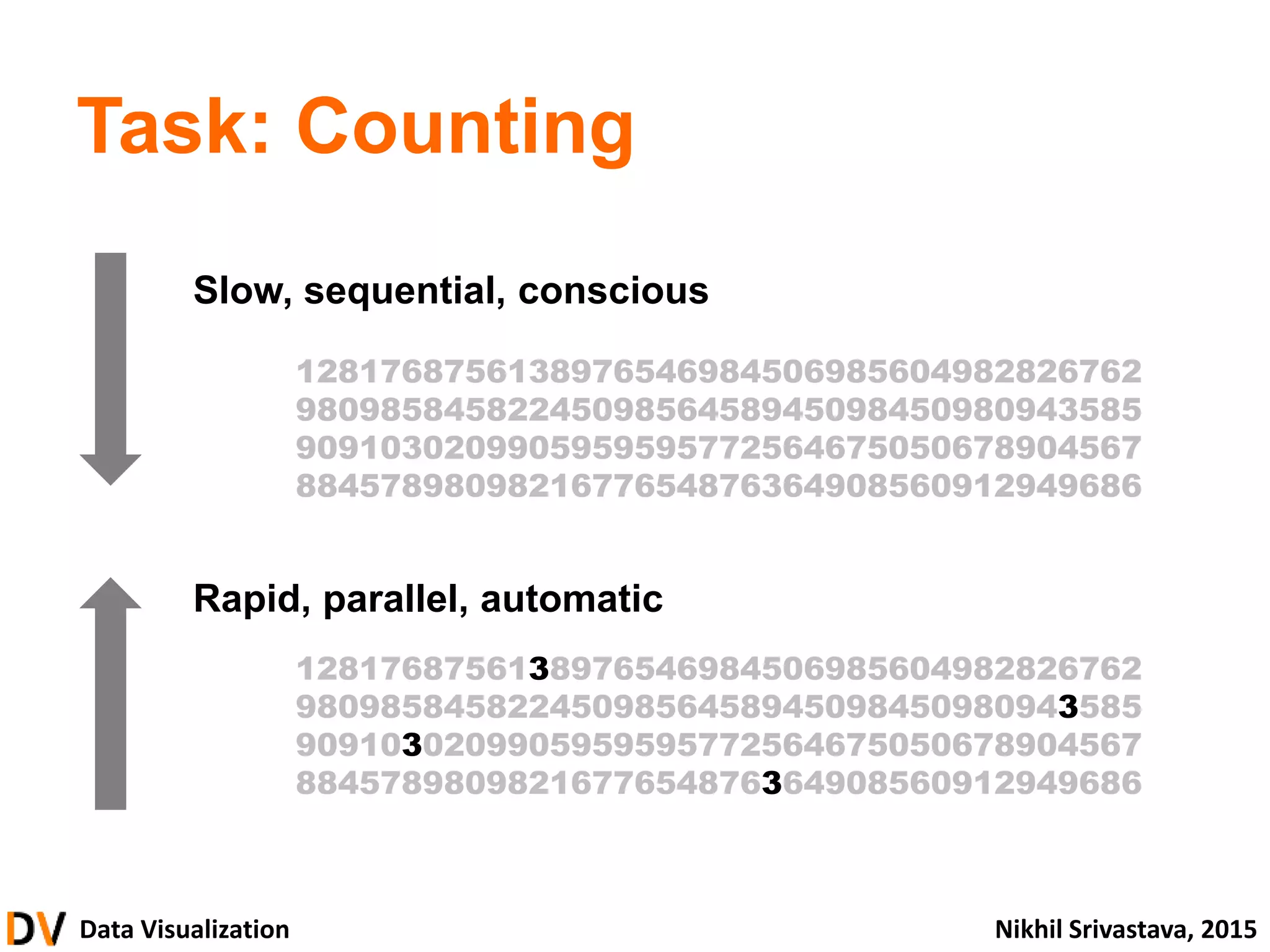 Task: Counting

Slow, sequential, conscious

1281768756138976546984506985604982826762
9809858458224509856458945098450980943585
9091030209905959595772564675050678904567
8845789809821677654876364908560912949686

Rapid, parallel, automatic

1281768756138976546984506985604982826762
9809858458224509856458945098450980943585
9091030209905959595772564675050678904567
8845789809821677654876364908560912949686

DV Data Visualization

Nikhil Srivastava, 2015